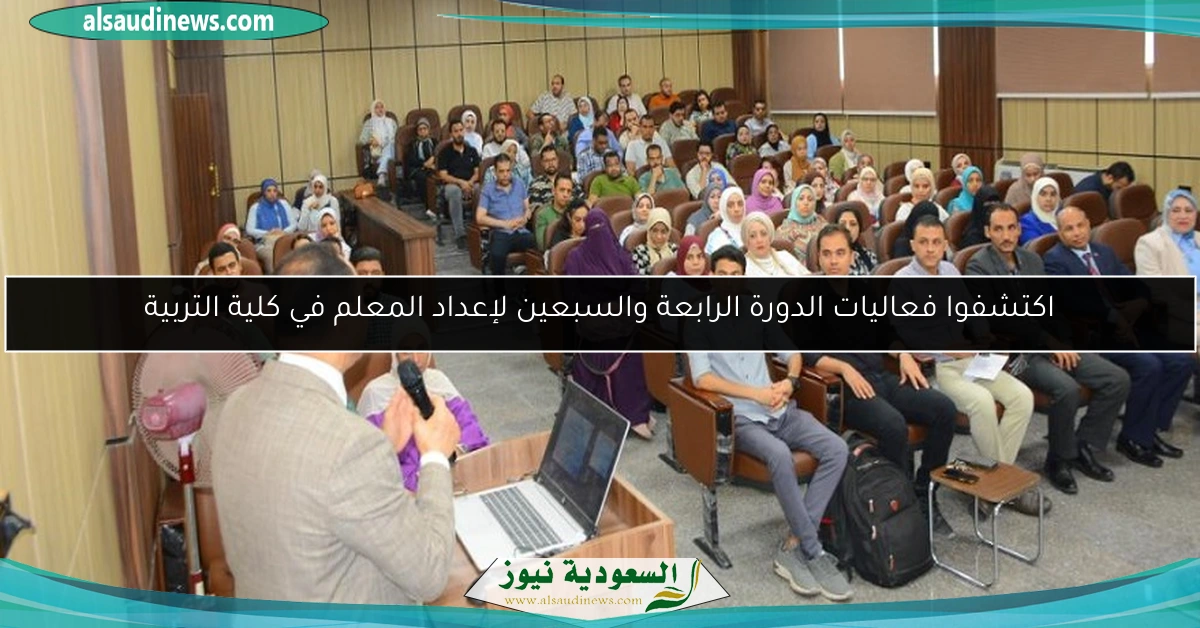 alsaudinews.com

اكتشفوا فعاليات الدورة الرابعة والسبعين لإعداد المعلم في كلية التربية

السعودية نيوز
www.alsaudinews.com